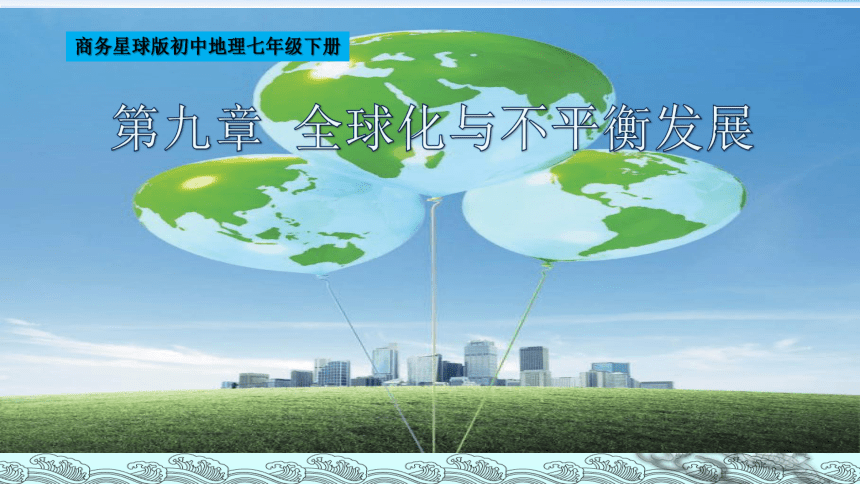 商务星球版初中地理七年级下册

第九章 全球化与不平衡发展